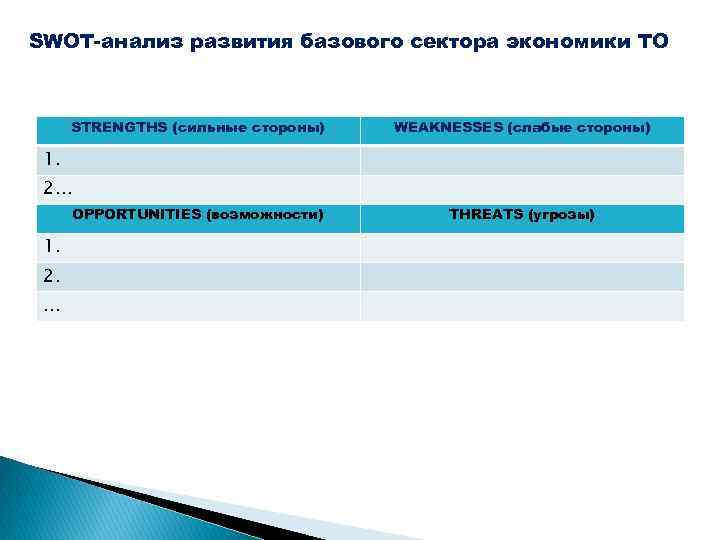 SWOT-анализ развития базового сектора экономики ТО

| STRENGTHS (сильные стороны) | WEAKNESSES (слабые стороны) |
|---|---|
| 1. | |
| 2… | |
| OPPORTUNITIES (возможности) | THREATS (угрозы) |
| 1. | |
| 2. | |
| … | |